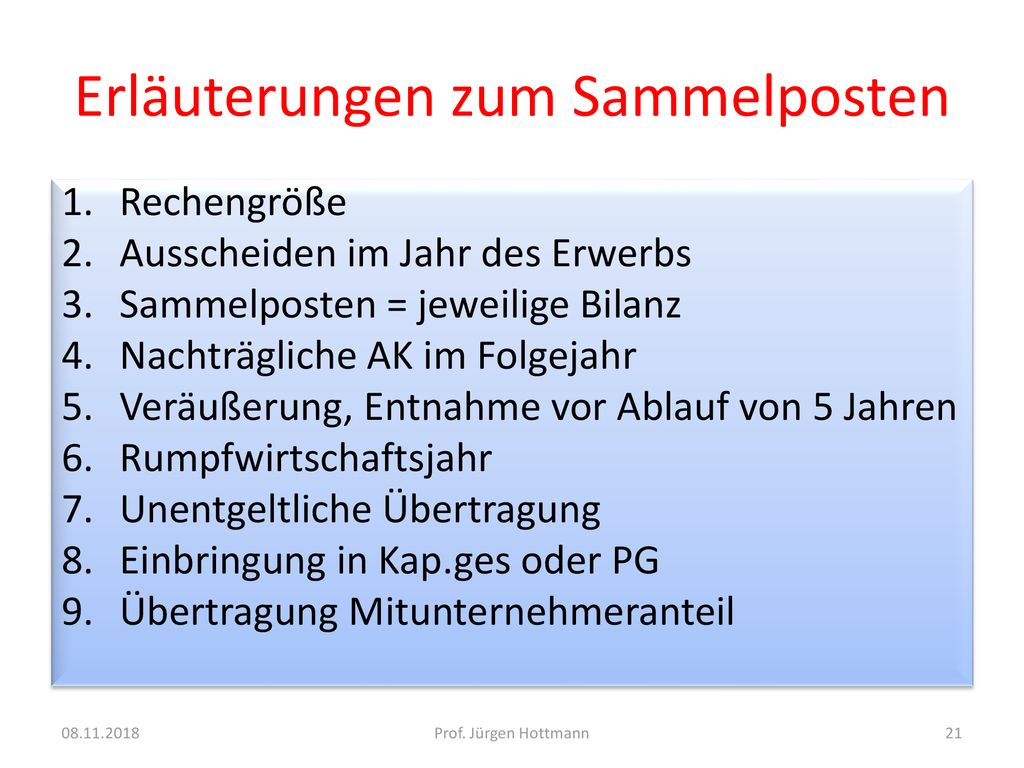 Erläuterungen zum Sammelposten

1. Rechengröße
2. Ausscheiden im Jahr des Erwerbs
3. Sammelposten = jeweilige Bilanz
4. Nachträgliche AK im Folgejahr
5. Veräußerung, Entnahme vor Ablauf von 5 Jahren
6. Rumpfwirtschaftsjahr
7. Unentgeltliche Übertragung
8. Einbringung in Kap.ges oder PG
9. Übertragung Mitunternehmeranteil

08.11.2018 Prof. Jürgen Hottmann 21